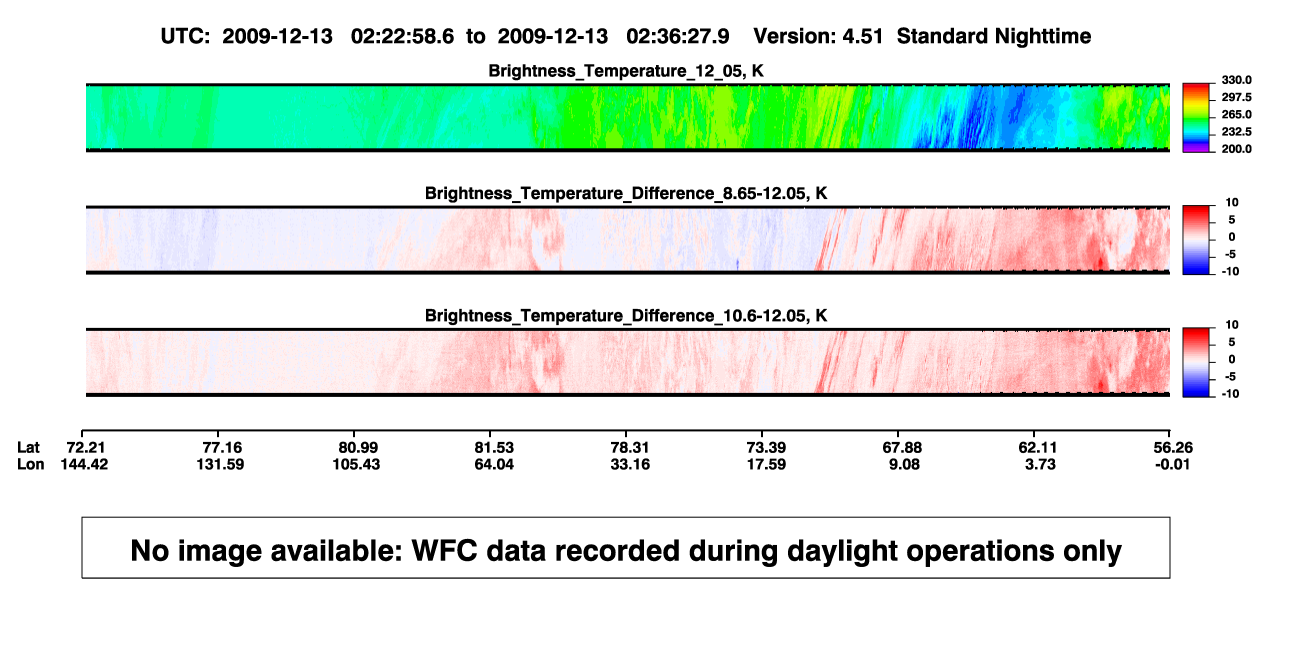 UTC: 2009-12-13 02:22:58.6 to 2009-12-13 02:36:27.9 Version: 4.51 Standard Nighttime

Brightness_Temperature_12_05, K

330.0
297.5
265.0
232.5
200.0

Brightness_Temperature_Difference_8.65-12.05, K

10
5
0
-5
-10

Brightness_Temperature_Difference_10.6-12.05, K

10
5
0
-5
-10

| Lat | 72.21 | 77.16 | 80.99 | 81.53 | 78.31 | 73.39 | 67.88 | 62.11 | 56.26 |
|---|---|---|---|---|---|---|---|---|---|
| Lon | 144.42 | 131.59 | 105.43 | 64.04 | 33.16 | 17.59 | 9.08 | 3.73 | -0.01 |

No image available: WFC data recorded during daylight operations only